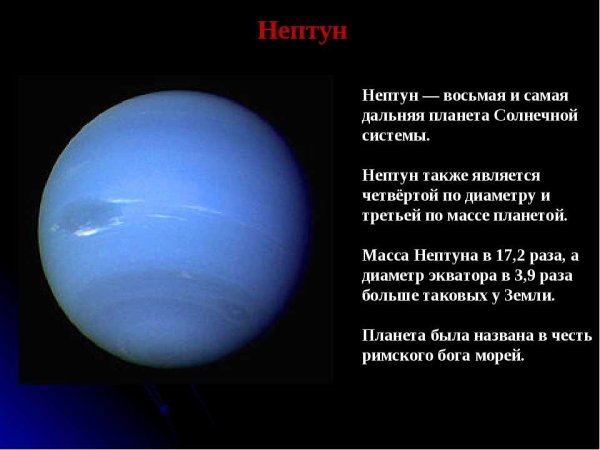 Нептун

Нептун — восьмая и самая дальняя планета Солнечной системы.

Нептун также является четвёртой по диаметру и третьей по массе планетой.

Масса Нептуна в 17,2 раза, а диаметр экватора в 3,9 раза больше таковых у Земли.

Планета была названа в честь римского бога морей.